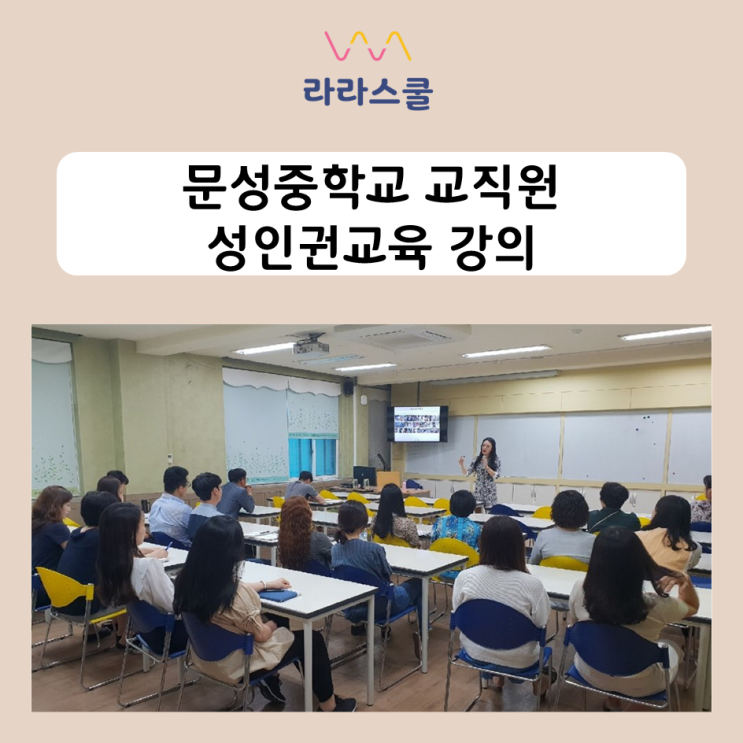 라라스쿨

문성중학교 교직원
성인권교육 강의